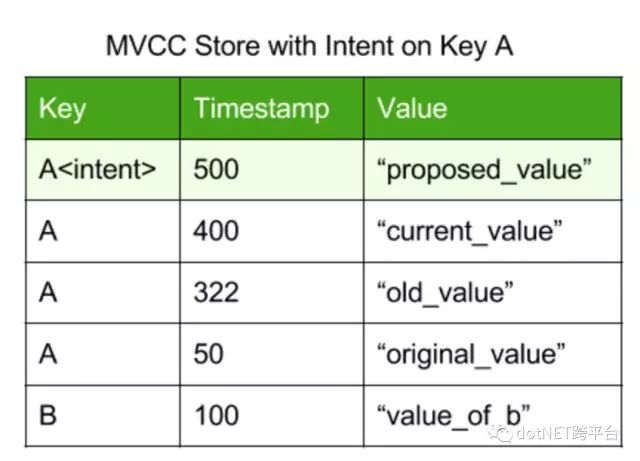 MVCC Store with Intent on Key A

| Key | Timestamp | Value |
|---|---|---|
| A<intent> | 500 | “proposed_value” |
| A | 400 | “current_value” |
| A | 322 | “old_value” |
| A | 50 | “original_value” |
| B | 100 | “value_of_b” |

dotNET跨平台